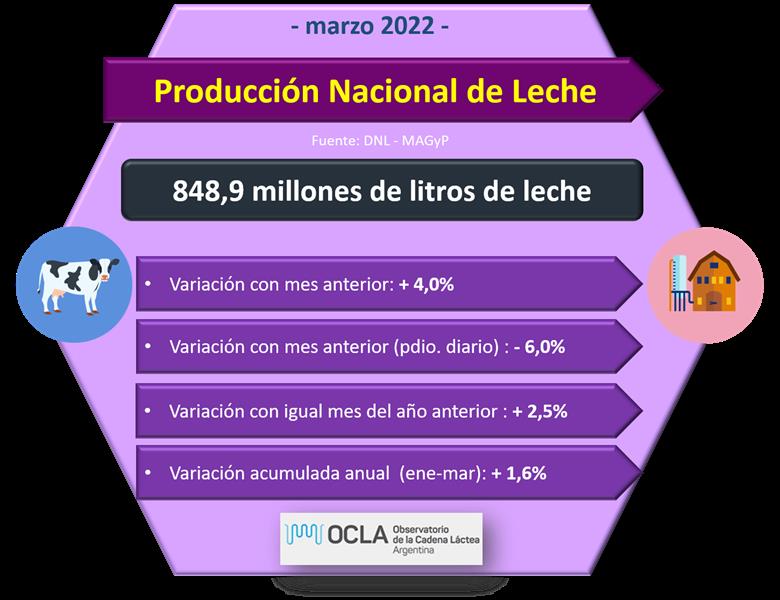 - marzo 2022 -

Producción Nacional de Leche

Fuente: DNL - MAGyP

848,9 millones de litros de leche

• Variación con mes anterior: + 4,0%

• Variación con mes anterior (pdio. diario) : - 6,0%

• Variación con igual mes del año anterior : + 2,5%

• Variación acumulada anual (ene-mar): + 1,6%

OCLA Observatorio de la Cadena Láctea Argentina